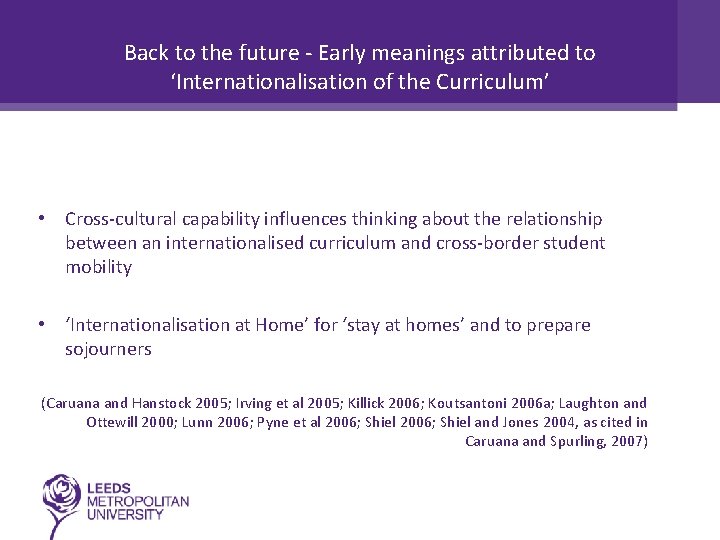 Back to the future - Early meanings attributed to ‘Internationalisation of the Curriculum’

• Cross-cultural capability influences thinking about the relationship between an internationalised curriculum and cross-border student mobility

• ‘Internationalisation at Home’ for ‘stay at homes’ and to prepare sojourners

(Caruana and Hanstock 2005; Irving et al 2005; Killick 2006; Koutsantoni 2006a; Laughton and Ottewill 2000; Lunn 2006; Pyne et al 2006; Shiel 2006; Shiel and Jones 2004, as cited in Caruana and Spurling, 2007)

LEEDS METROPOLITAN UNIVERSITY